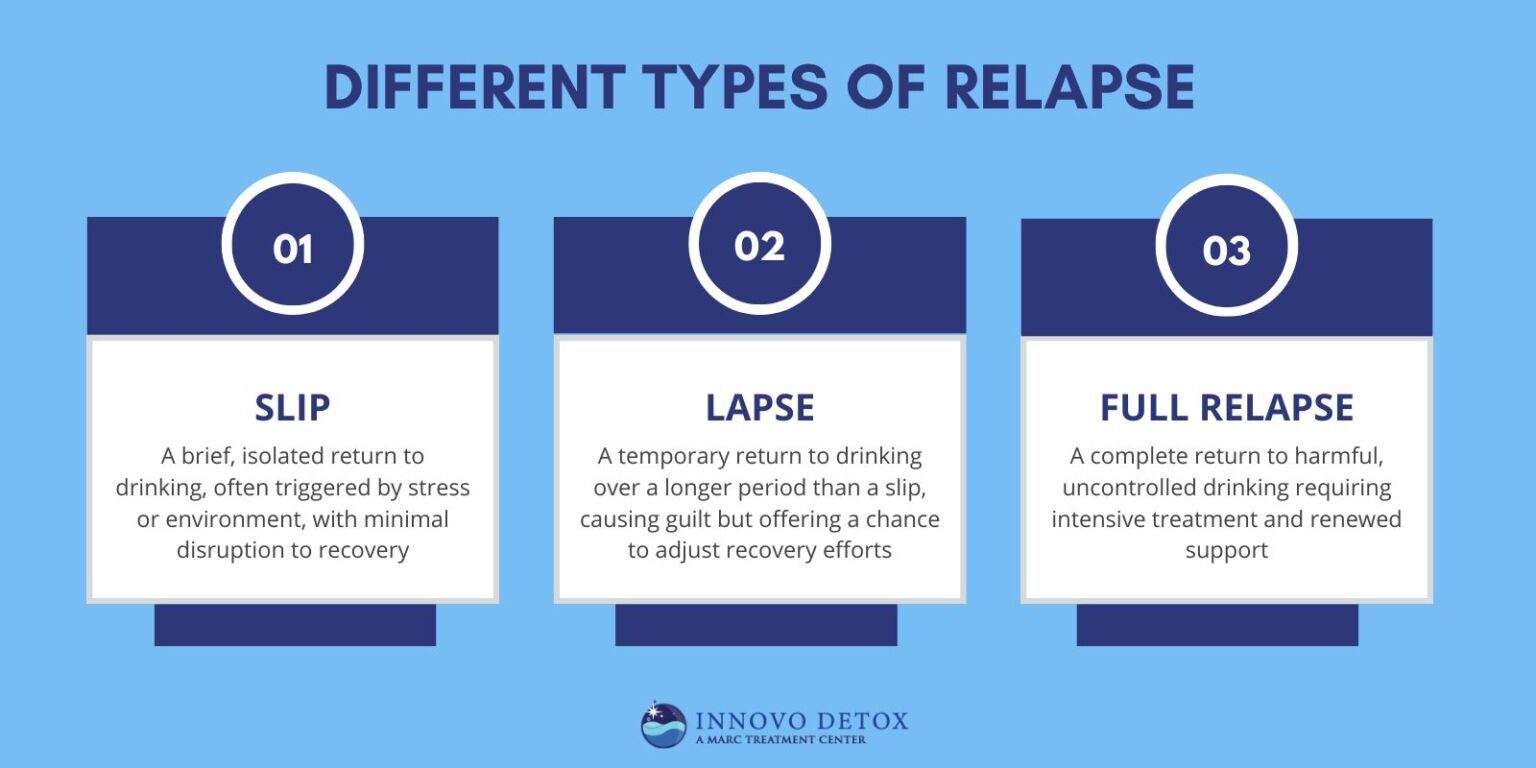 DIFFERENT TYPES OF RELAPSE

01

SLIP

A brief, isolated return to drinking, often triggered by stress or environment, with minimal disruption to recovery

02

LAPSE

A temporary return to drinking over a longer period than a slip, causing guilt but offering a chance to adjust recovery efforts

03

FULL RELAPSE

A complete return to harmful, uncontrolled drinking requiring intensive treatment and renewed support

INNOVO DETOX
A MARC TREATMENT CENTER